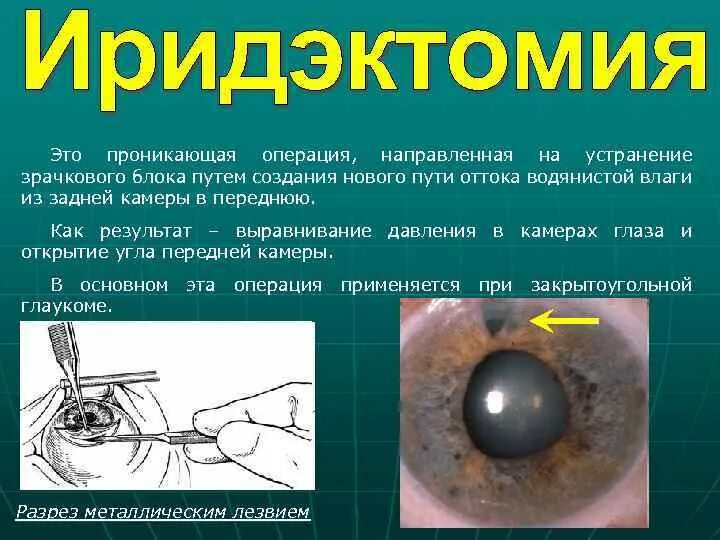 Иридэктомия

Это проникающая операция, направленная на устранение зрачкового блока путем создания нового пути оттока водянистой влаги из задней камеры в переднюю.

Как результат – выравнивание давления в камерах глаза и открытие угла передней камеры.

В основном эта операция применяется при закрытоугольной глаукоме.

Разрез металлическим лезвием